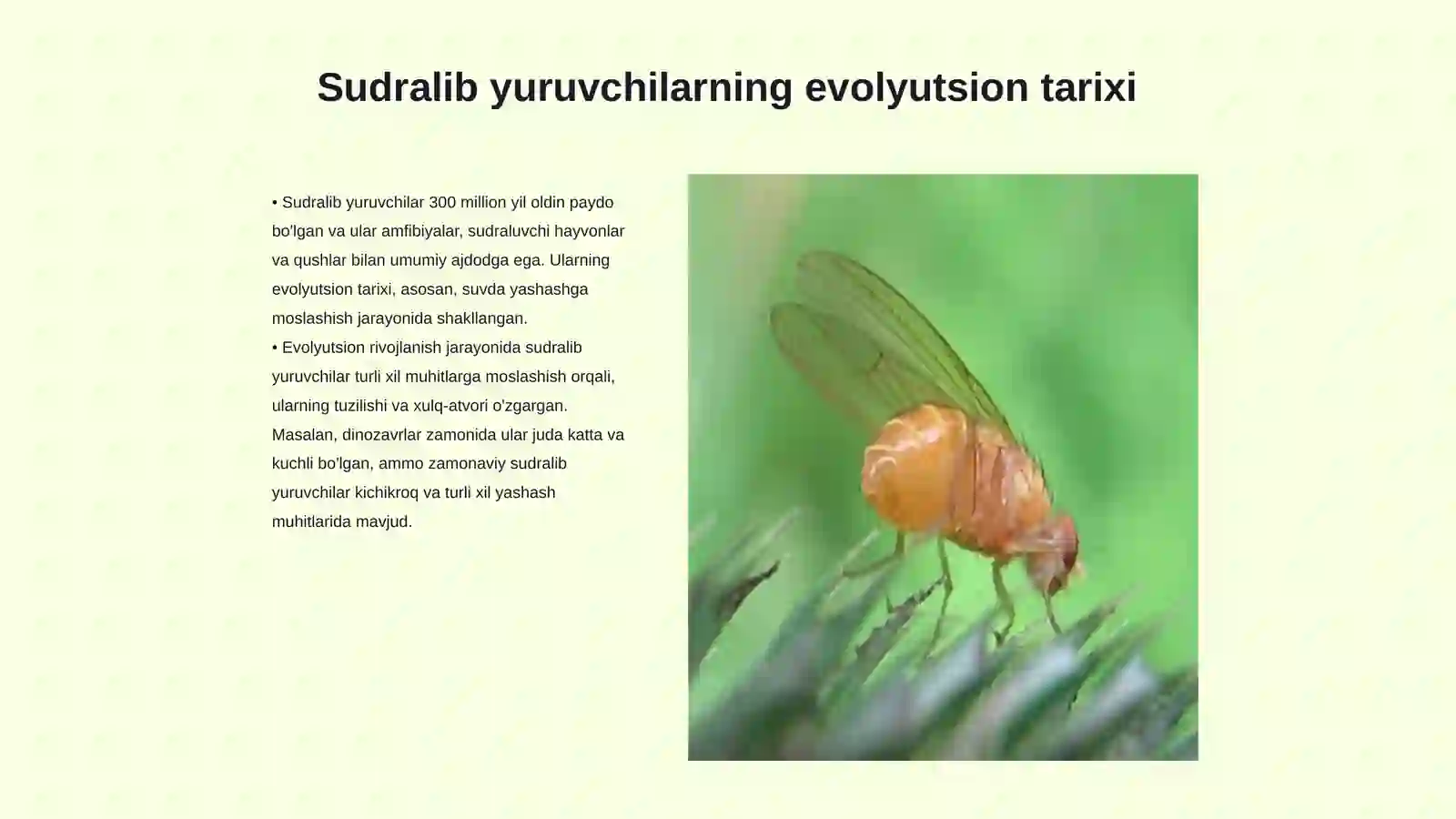 Sudralib yuruvchilarning evolyutsion tarixi

• Sudralib yuruvchilar 300 million yil oldin paydo bo'lgan va ular amfibiyalar, sudraluvchi hayvonlar va qushlar bilan umumiy ajdodga ega. Ularning evolyutsion tarixi, asosan, suvda yashashga moslashish jarayonida shakllangan.
• Evolyutsion rivojlanish jarayonida sudralib yuruvchilar turli xil muhitlarga moslashish orqali, ularning tuzilishi va xulq-atvori o'zgargan. Masalan, dinozavrlar zamonida ular juda katta va kuchli bo'lgan, ammo zamonaviy sudralib yuruvchilar kichikroq va turli xil yashash muhitlarida mavjud.